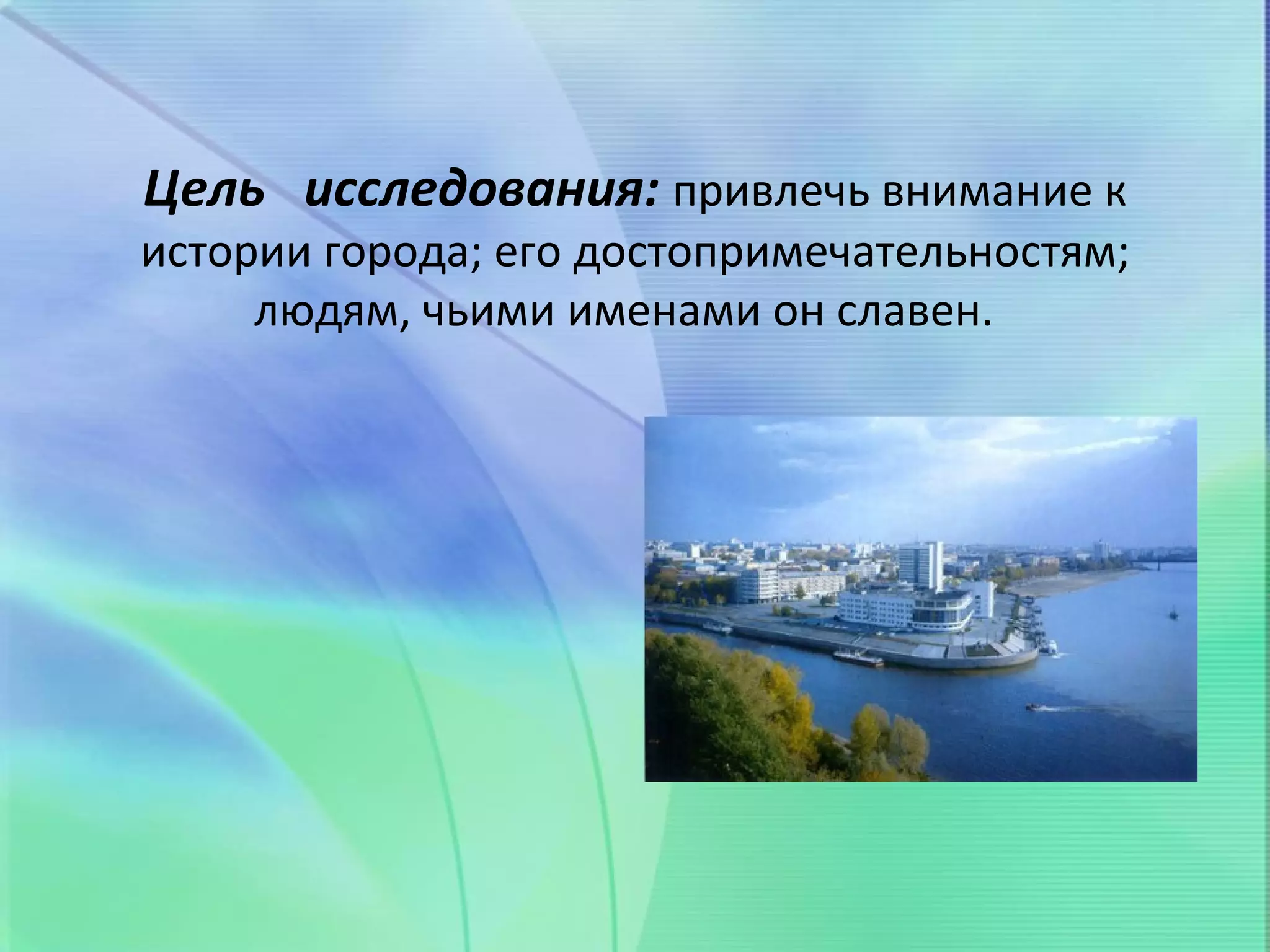 Цель исследования: привлечь внимание к истории города; его достопримечательностям; людям, чьими именами он славен.